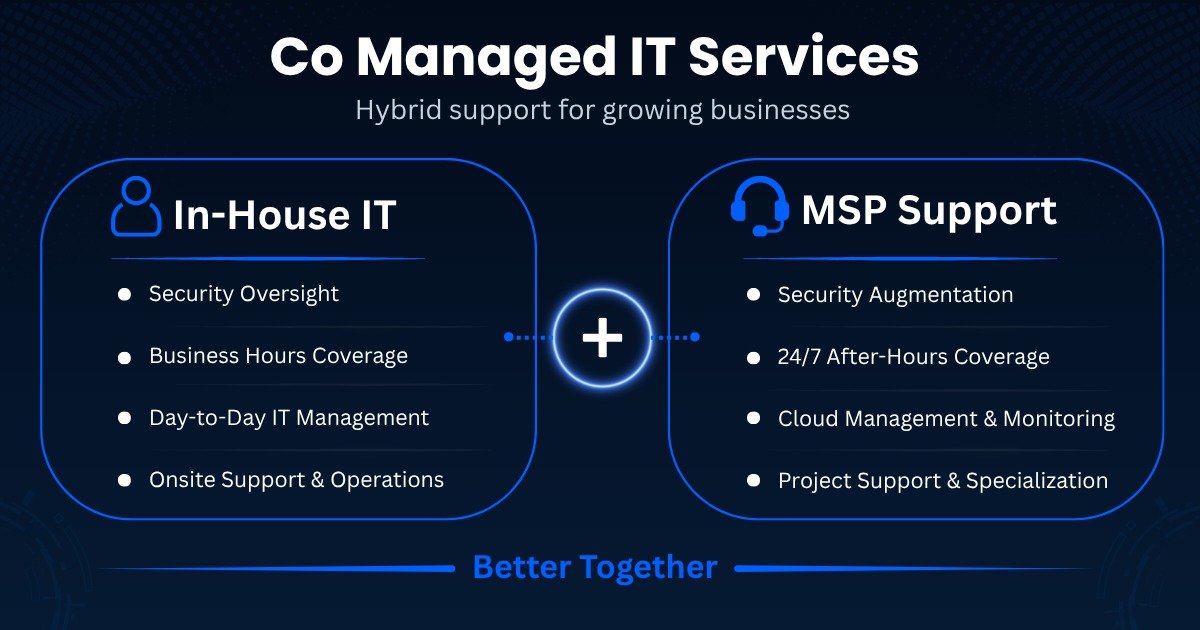 Co Managed IT Services

Hybrid support for growing businesses

In-House IT

- Security Oversight
- Business Hours Coverage
- Day-to-Day IT Management
- Onsite Support & Operations

+

MSP Support

- Security Augmentation
- 24/7 After-Hours Coverage
- Cloud Management & Monitoring
- Project Support & Specialization

Better Together